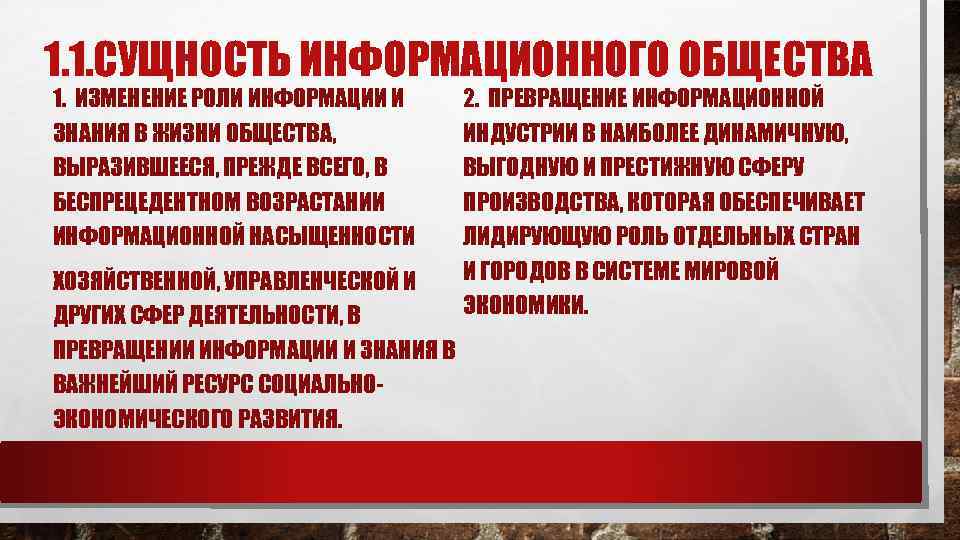 1.1.СУЩНОСТЬ ИНФОРМАЦИОННОГО ОБЩЕСТВА

1. ИЗМЕНЕНИЕ РОЛИ ИНФОРМАЦИИ И ЗНАНИЯ В ЖИЗНИ ОБЩЕСТВА, ВЫРАЗИВШЕЕСЯ, ПРЕЖДЕ ВСЕГО, В БЕСПРЕЦЕДЕНТНОМ ВОЗРАСТАНИИ ИНФОРМАЦИОННОЙ НАСЫЩЕННОСТИ

ХОЗЯЙСТВЕННОЙ, УПРАВЛЕНЧЕСКОЙ И ДРУГИХ СФЕР ДЕЯТЕЛЬНОСТИ, В ПРЕВРАЩЕНИИ ИНФОРМАЦИИ И ЗНАНИЯ В ВАЖНЕЙШИЙ РЕСУРС СОЦИАЛЬНО-ЭКОНОМИЧЕСКОГО РАЗВИТИЯ.

2. ПРЕВРАЩЕНИЕ ИНФОРМАЦИОННОЙ ИНДУСТРИИ В НАИБОЛЕЕ ДИНАМИЧНУЮ, ВЫГОДНУЮ И ПРЕСТИЖНУЮ СФЕРУ ПРОИЗВОДСТВА, КОТОРАЯ ОБЕСПЕЧИВАЕТ ЛИДИРУЮЩУЮ РОЛЬ ОТДЕЛЬНЫХ СТРАН И ГОРОДОВ В СИСТЕМЕ МИРОВОЙ ЭКОНОМИКИ.